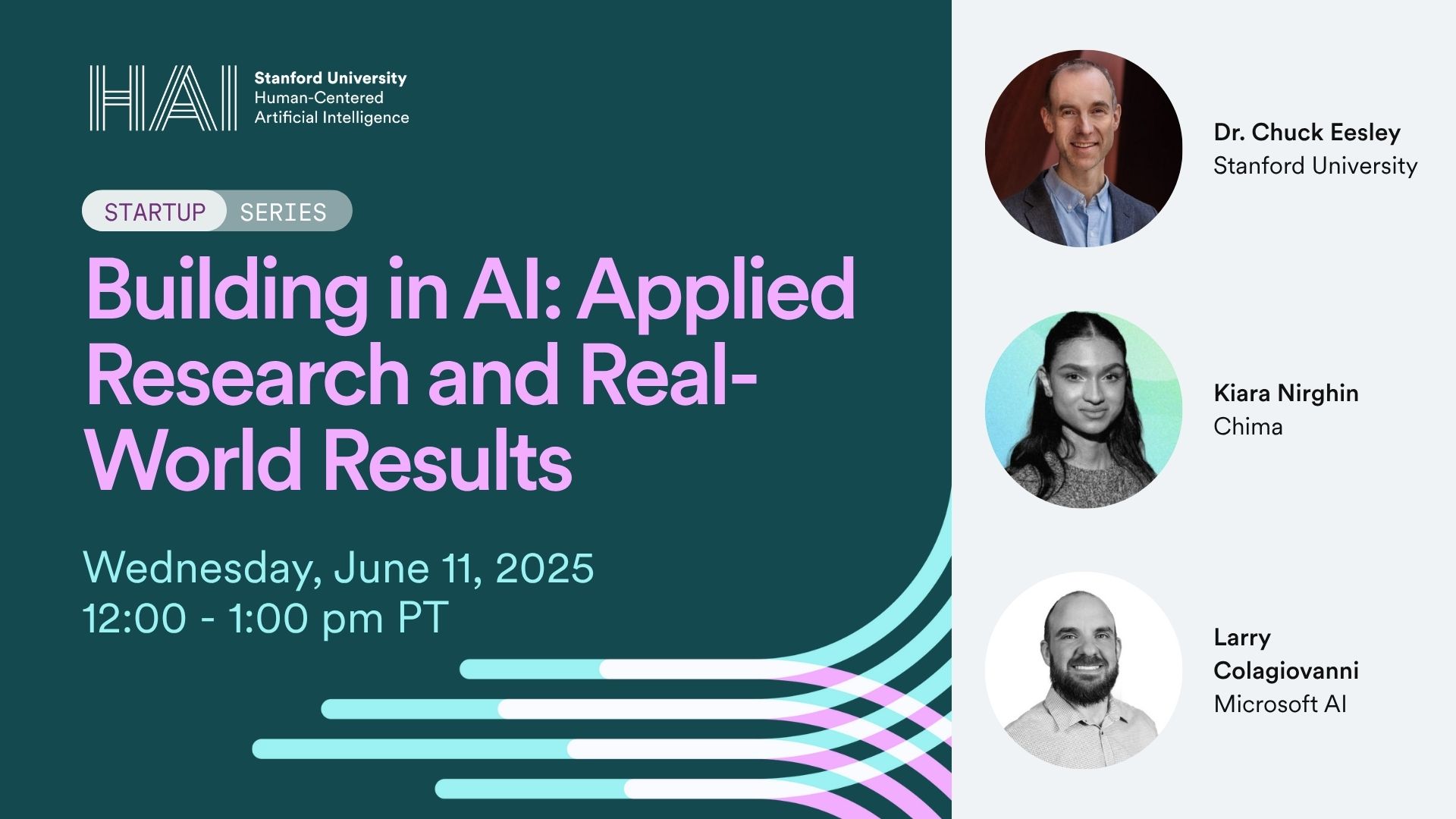 HAI Stanford University Human-Centered Artificial Intelligence

STARTUP SERIES

Building in AI: Applied Research and Real-World Results

Wednesday, June 11, 2025
12:00 - 1:00 pm PT

Dr. Chuck Eesley
Stanford University

Kiara Nirghin
Chima

Larry Colagiovanni
Microsoft AI